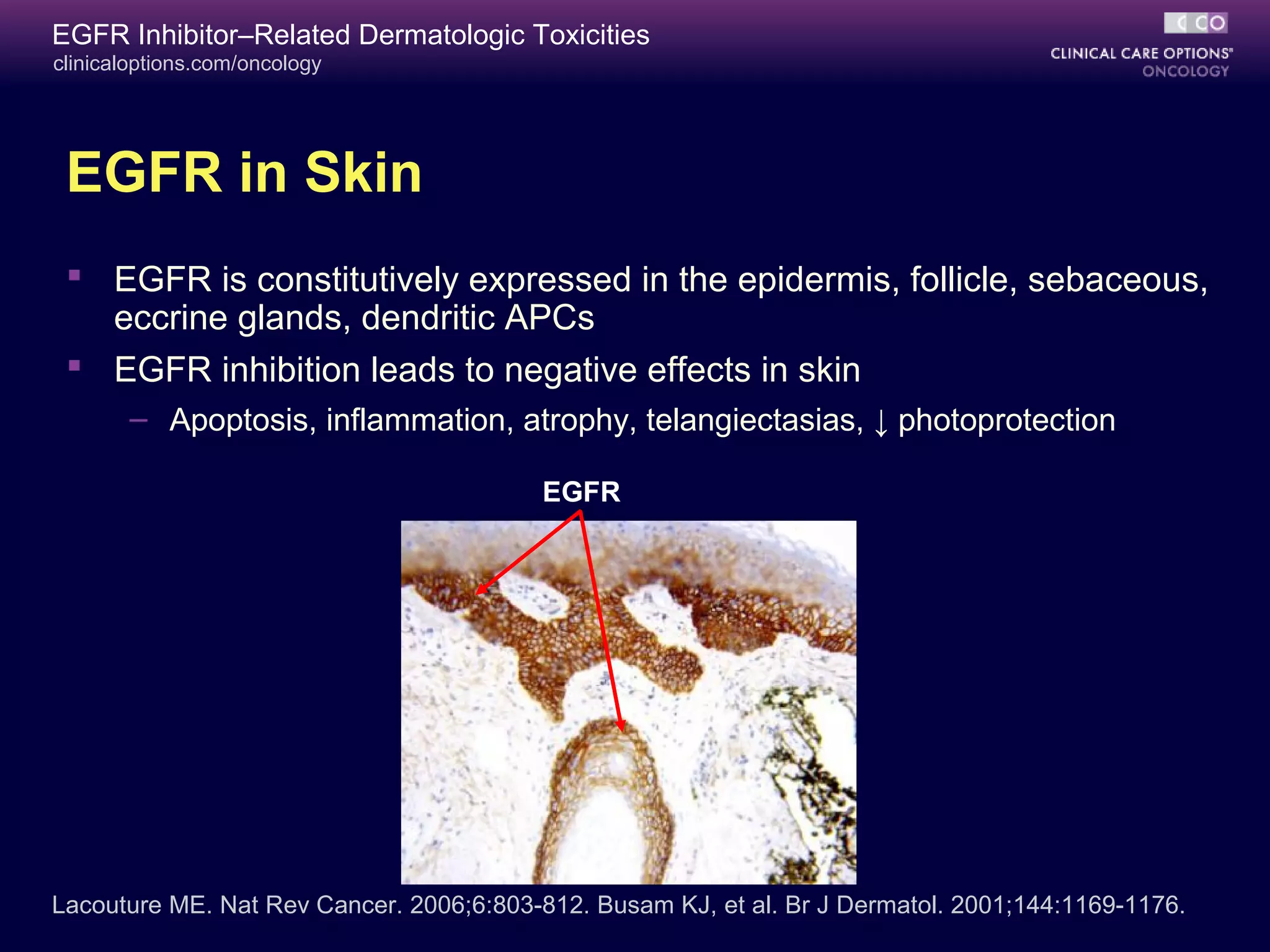 EGFR Inhibitor–Related Dermatologic Toxicities
clinicaloptions.com/oncology

CCO
CLINICAL CARE OPTIONS®
ONCOLOGY

EGFR in Skin

▪ EGFR is constitutively expressed in the epidermis, follicle, sebaceous, eccrine glands, dendritic APCs
▪ EGFR inhibition leads to negative effects in skin
– Apoptosis, inflammation, atrophy, telangiectasias, ↓ photoprotection

EGFR

Lacouture ME. Nat Rev Cancer. 2006;6:803-812. Busam KJ, et al. Br J Dermatol. 2001;144:1169-1176.